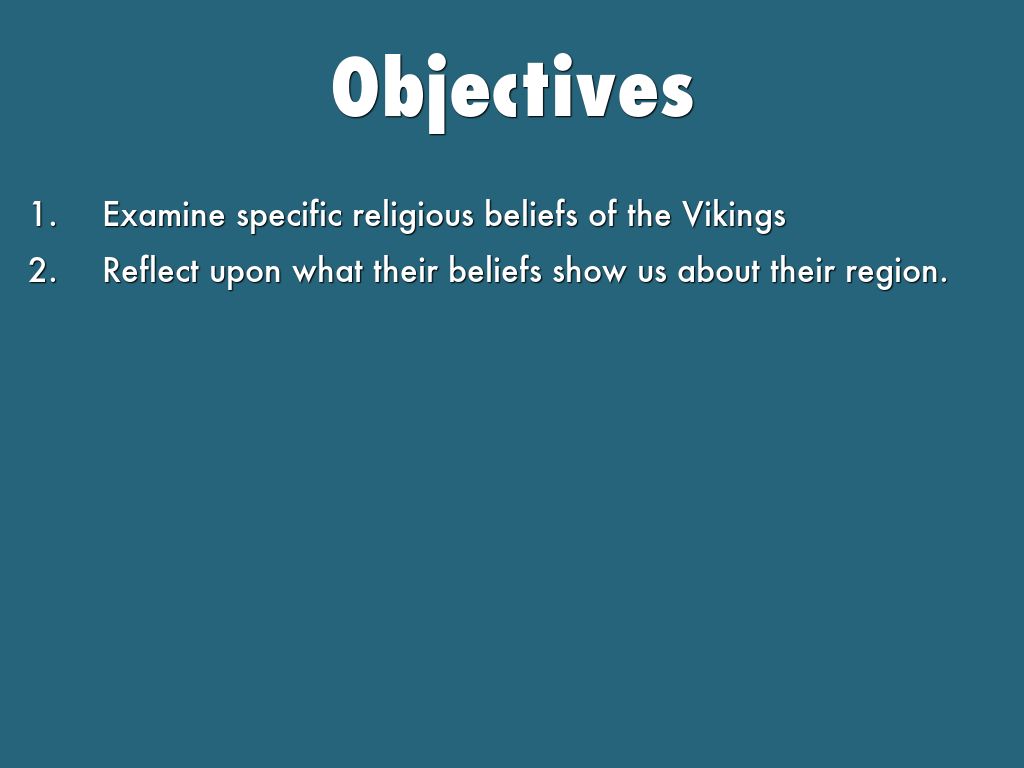 Objectives

1. Examine specific religious beliefs of the Vikings
2. Reflect upon what their beliefs show us about their region.